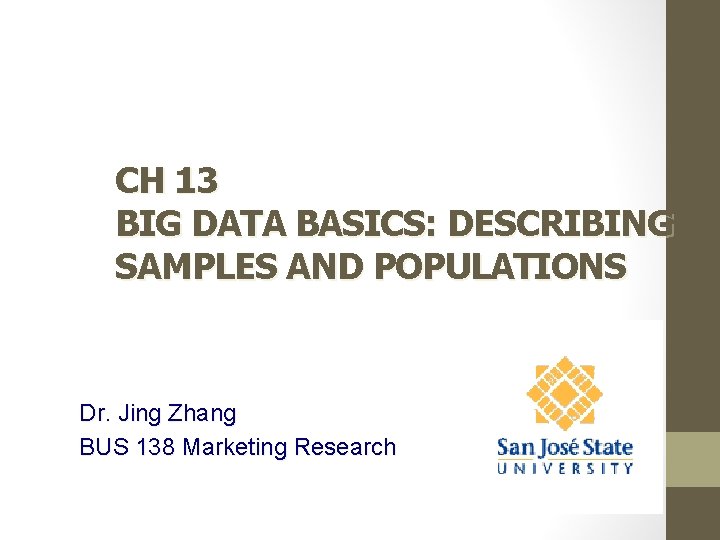 CH 13
BIG DATA BASICS: DESCRIBING SAMPLES AND POPULATIONS

Dr. Jing Zhang
BUS 138 Marketing Research

San José State
UNIVERSITY